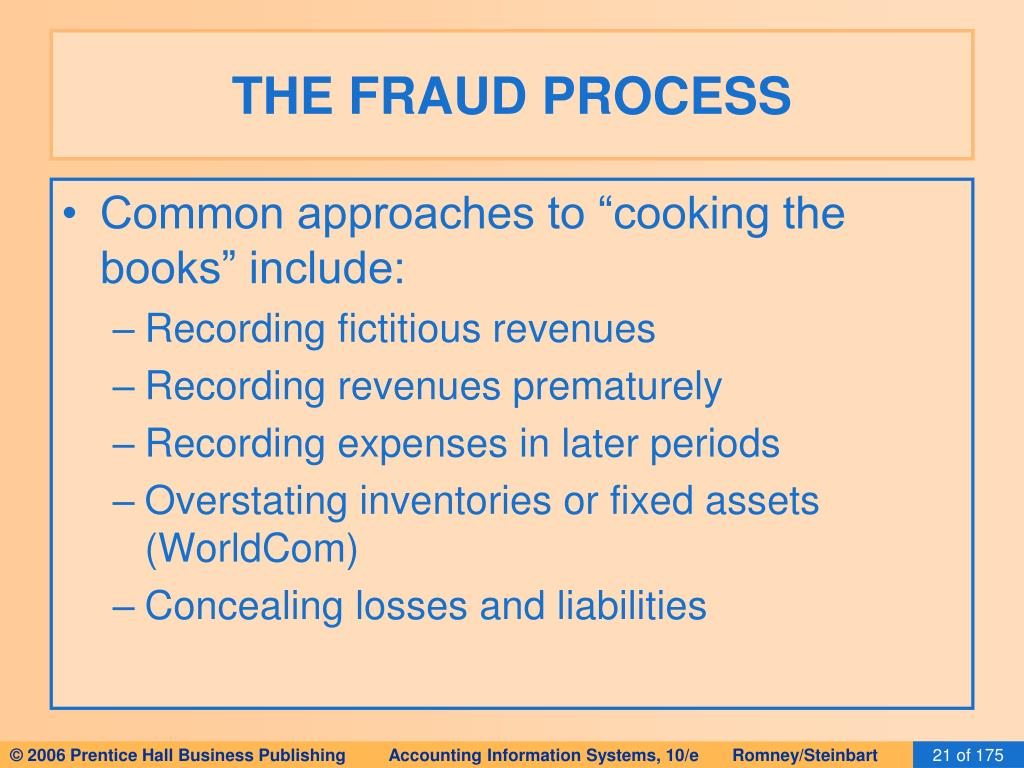 THE FRAUD PROCESS

• Common approaches to “cooking the books” include:
– Recording fictitious revenues
– Recording revenues prematurely
– Recording expenses in later periods
– Overstating inventories or fixed assets (WorldCom)
– Concealing losses and liabilities

© 2006 Prentice Hall Business Publishing Accounting Information Systems, 10/e Romney/Steinbart 21 of 175